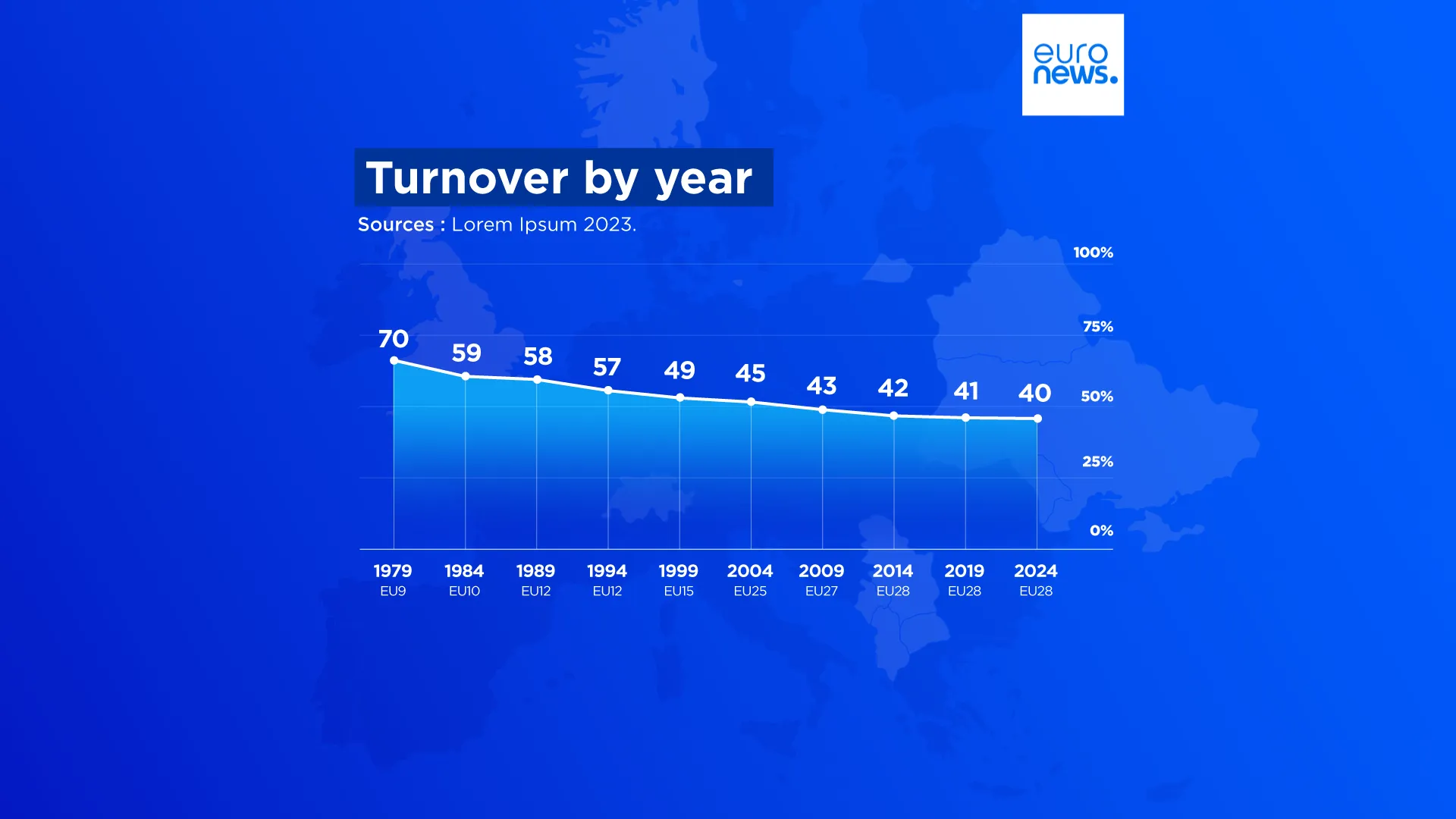 euro
news.

Turnover by year

Sources : Lorem Ipsum 2023.

100%
75%
50%
25%
0%

70
59
58
57
49
45
43
42
41
40

1979
EU9
1984
EU10
1989
EU12
1994
EU12
1999
EU15
2004
EU25
2009
EU27
2014
EU28
2019
EU28
2024
EU28